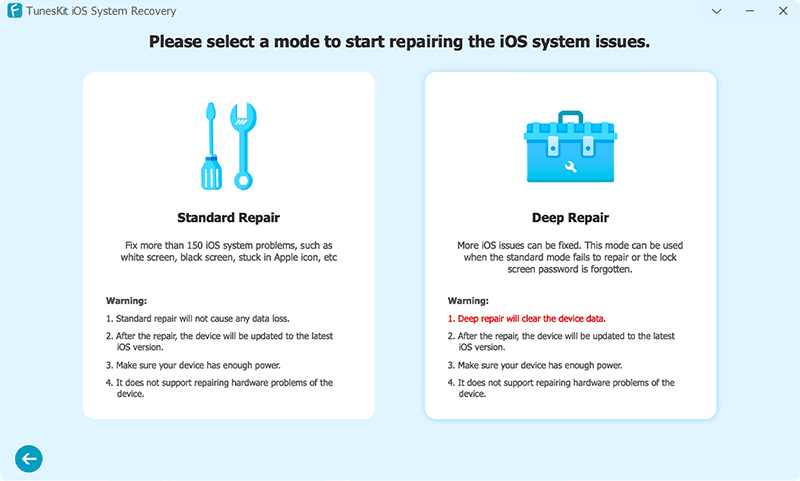 TunesKit iOS System Recovery

Please select a mode to start repairing the iOS system issues.

Standard Repair

Fix more than 150 iOS system problems, such as white screen, black screen, stuck in Apple icon, etc

Warning:

1. Standard repair will not cause any data loss.

2. After the repair, the device will be updated to the latest iOS version.

3. Make sure your device has enough power.

4. It does not support repairing hardware problems of the device.

Deep Repair

More iOS issues can be fixed. This mode can be used when the standard mode fails to repair or the lock screen password is forgotten.

Warning:

1. Deep repair will clear the device data.

2. After the repair, the device will be updated to the latest iOS version.

3. Make sure your device has enough power.

4. It does not support repairing hardware problems of the device.